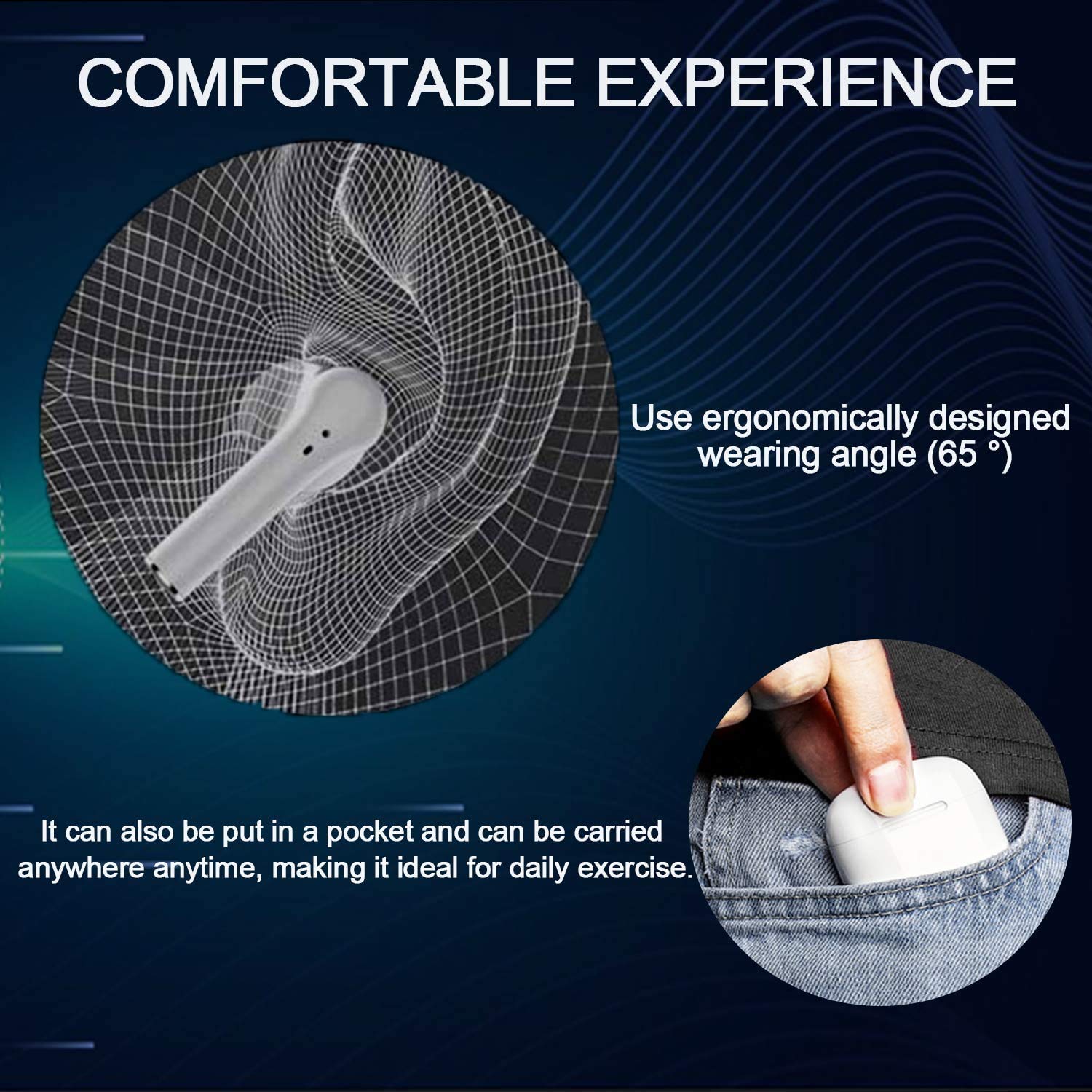 COMFORTABLE EXPERIENCE

Use ergonomically designed wearing angle (65 °)

It can also be put in a pocket and can be carried anywhere anytime, making it ideal for daily exercise.